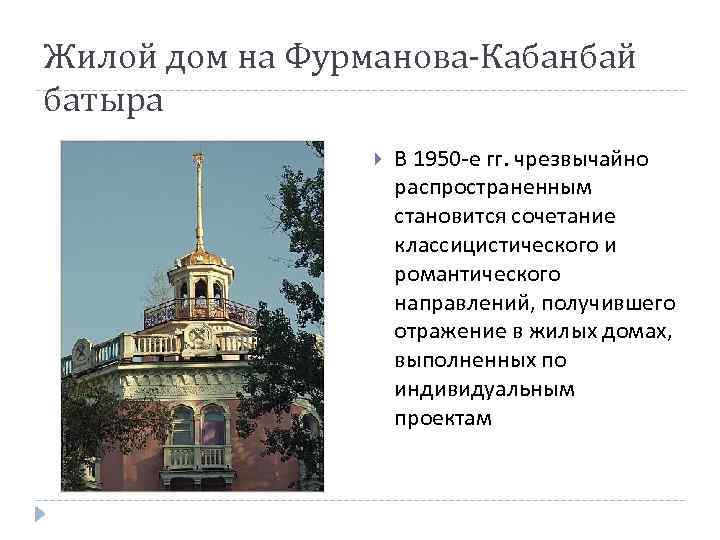 Жилой дом на Фурманова-Кабанбай батыра

В 1950-е гг. чрезвычайно распространенным становится сочетание классицистического и романтического направлений, получившего отражение в жилых домах, выполненных по индивидуальным проектам